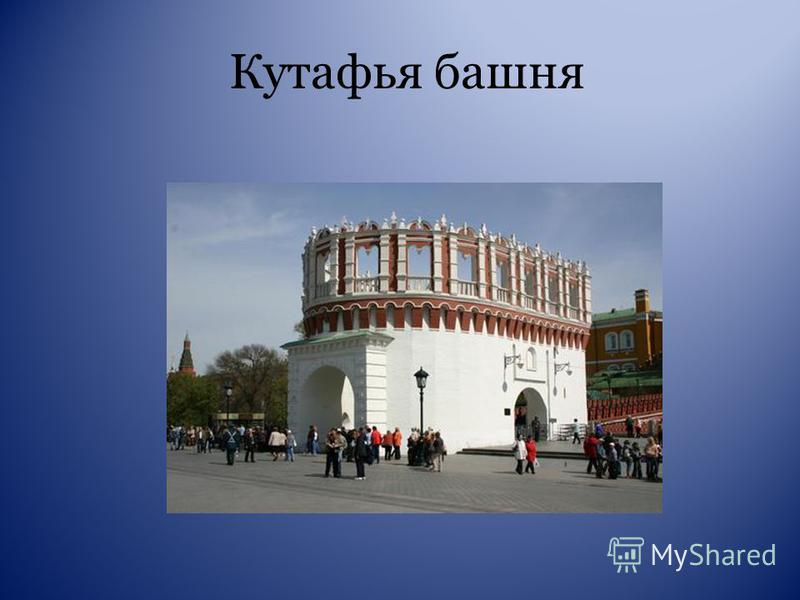 Кутафья башня

MyShared